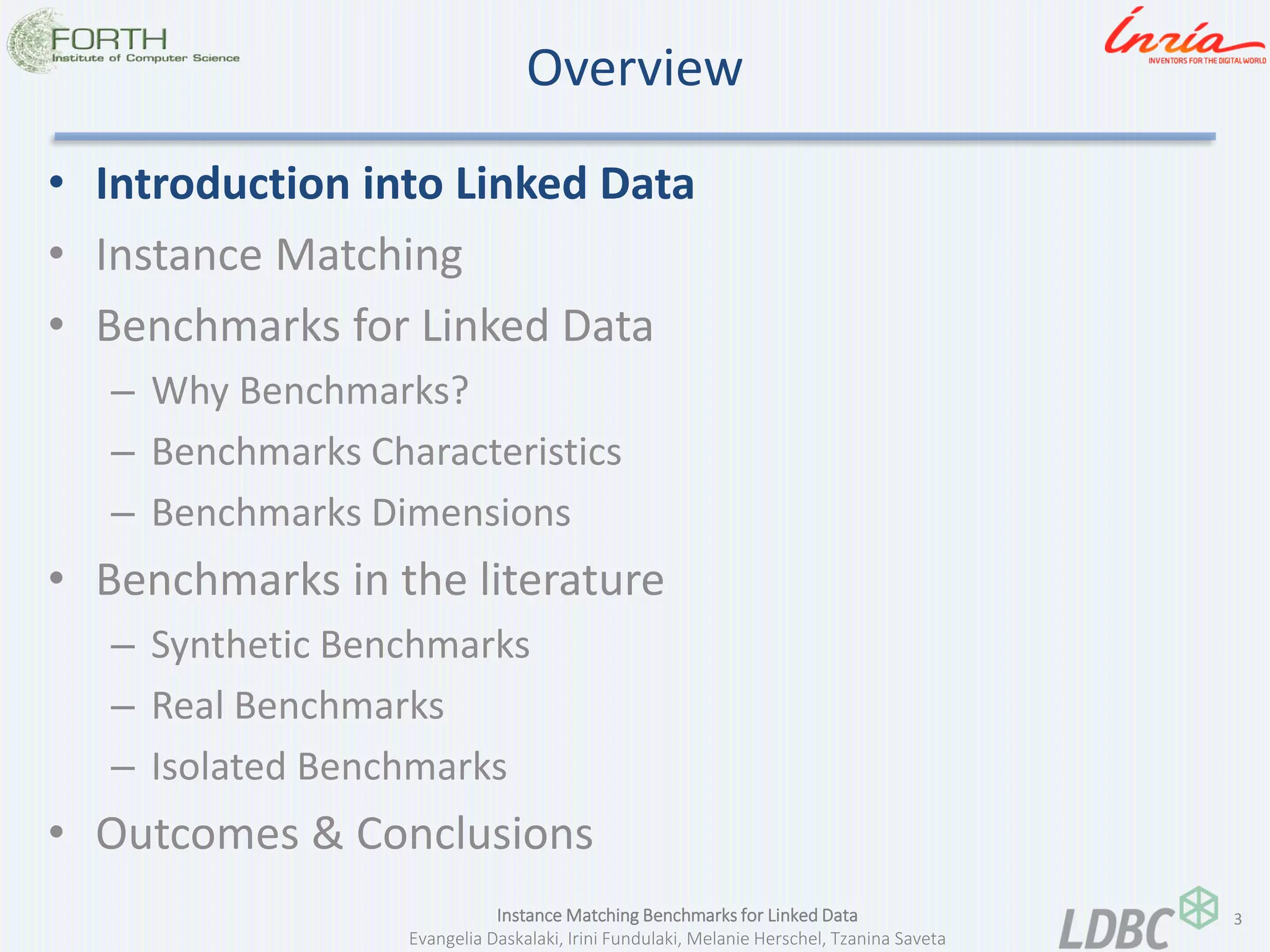 FORTH
Institute of Computer Science

Overview

Inria
INVENTORS FOR THE DIGITAL WORLD

• Introduction into Linked Data
• Instance Matching
• Benchmarks for Linked Data
– Why Benchmarks?
– Benchmarks Characteristics
– Benchmarks Dimensions
• Benchmarks in the literature
– Synthetic Benchmarks
– Real Benchmarks
– Isolated Benchmarks
• Outcomes & Conclusions

Instance Matching Benchmarks for Linked Data
Evangelia Daskalaki, Irini Fundulaki, Melanie Herschel, Tzanina Saveta

LDBC

3